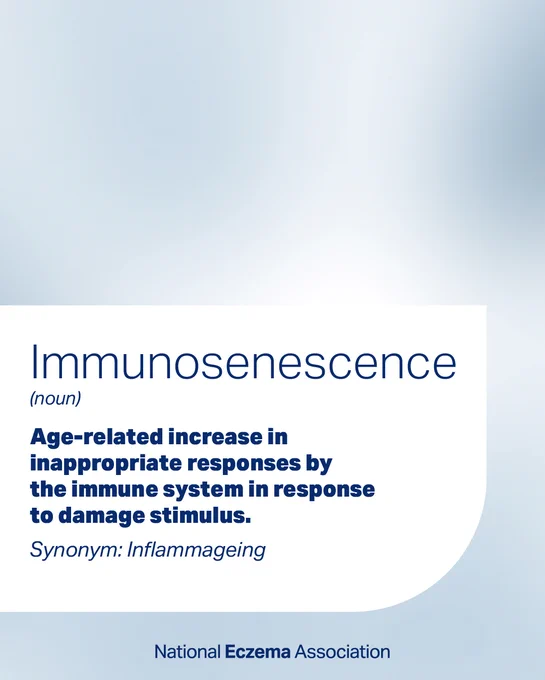 Immunosenescence

(noun)

Age-related increase in inappropriate responses by the immune system in response to damage stimulus.

Synonym: Inflammageing

National Eczema Association